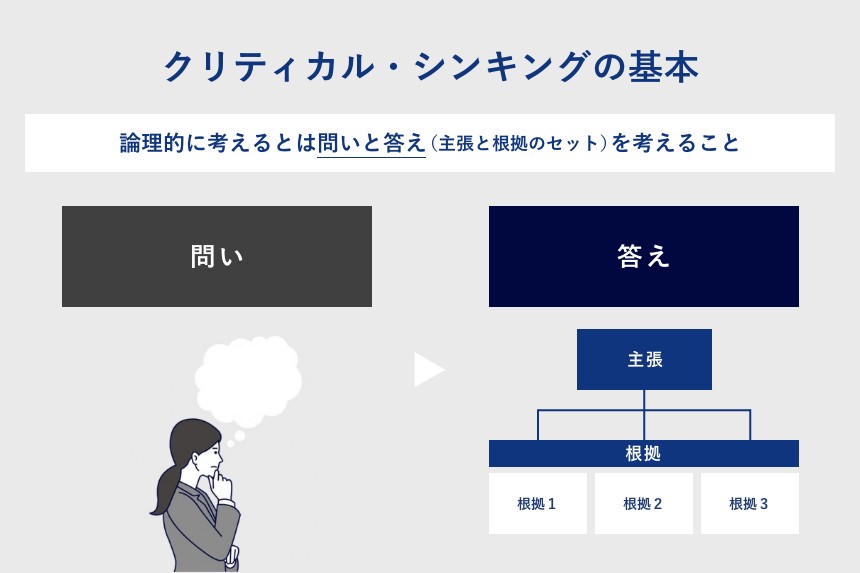 クリティカル・シンキングの基本

論理的に考えるとは問いと答え（主張と根拠のセット）を考えること

問い

答え

主張

根拠

根拠 1

根拠 2

根拠 3